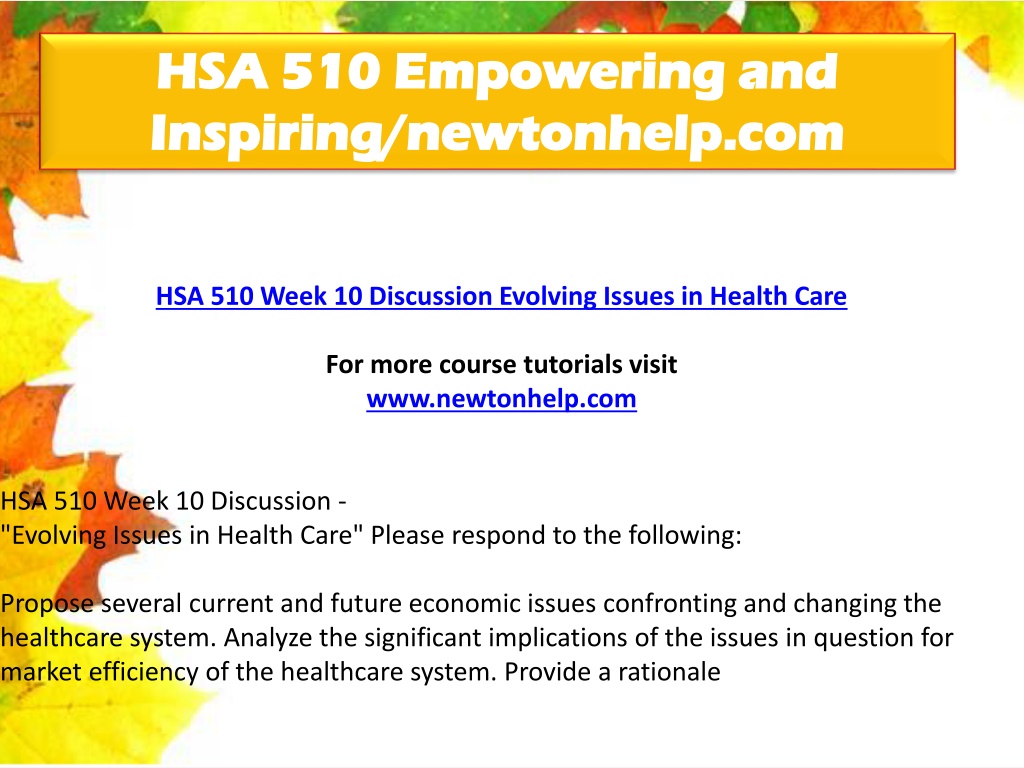 HSA 510 Empowering and Inspiring/newtonhelp.com

HSA 510 Week 10 Discussion Evolving Issues in Health Care

For more course tutorials visit
www.newtonhelp.com

HSA 510 Week 10 Discussion -
"Evolving Issues in Health Care" Please respond to the following:

Propose several current and future economic issues confronting and changing the healthcare system. Analyze the significant implications of the issues in question for market efficiency of the healthcare system. Provide a rationale